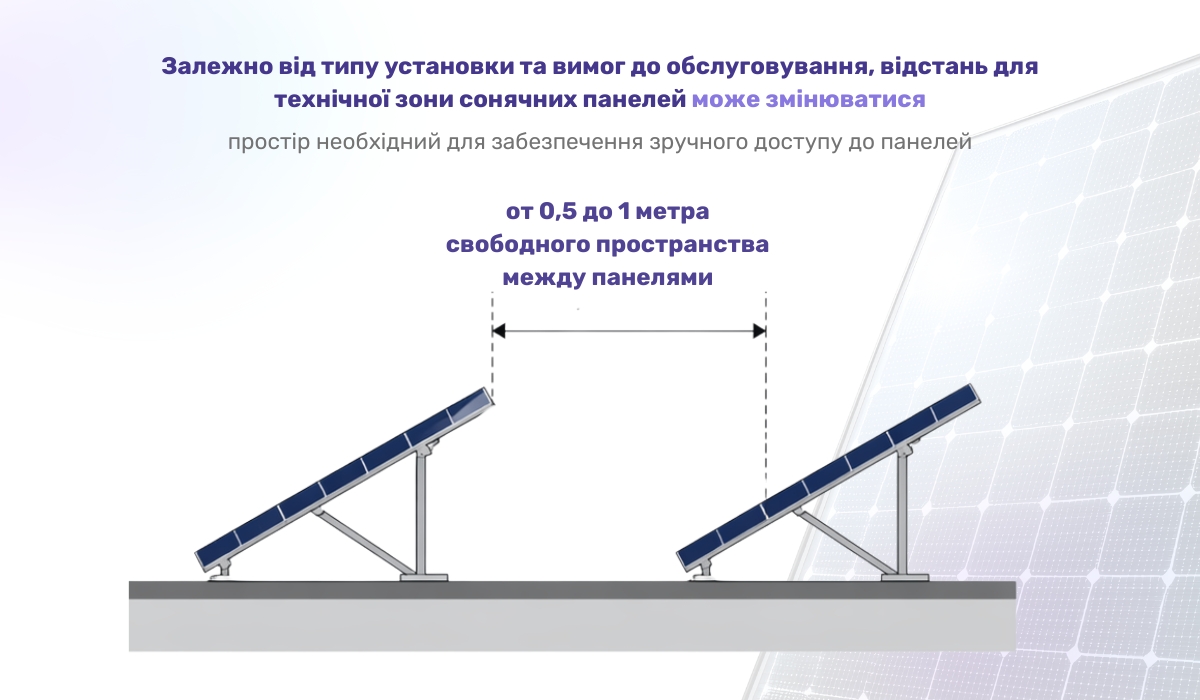 Залежно від типу установки та вимог до обслуговування, відстань для технічної зони сонячних панелей може змінюватися

простір необхідний для забезпечення зручного доступу до панелей

от 0,5 до 1 метра свободного пространства между панелями